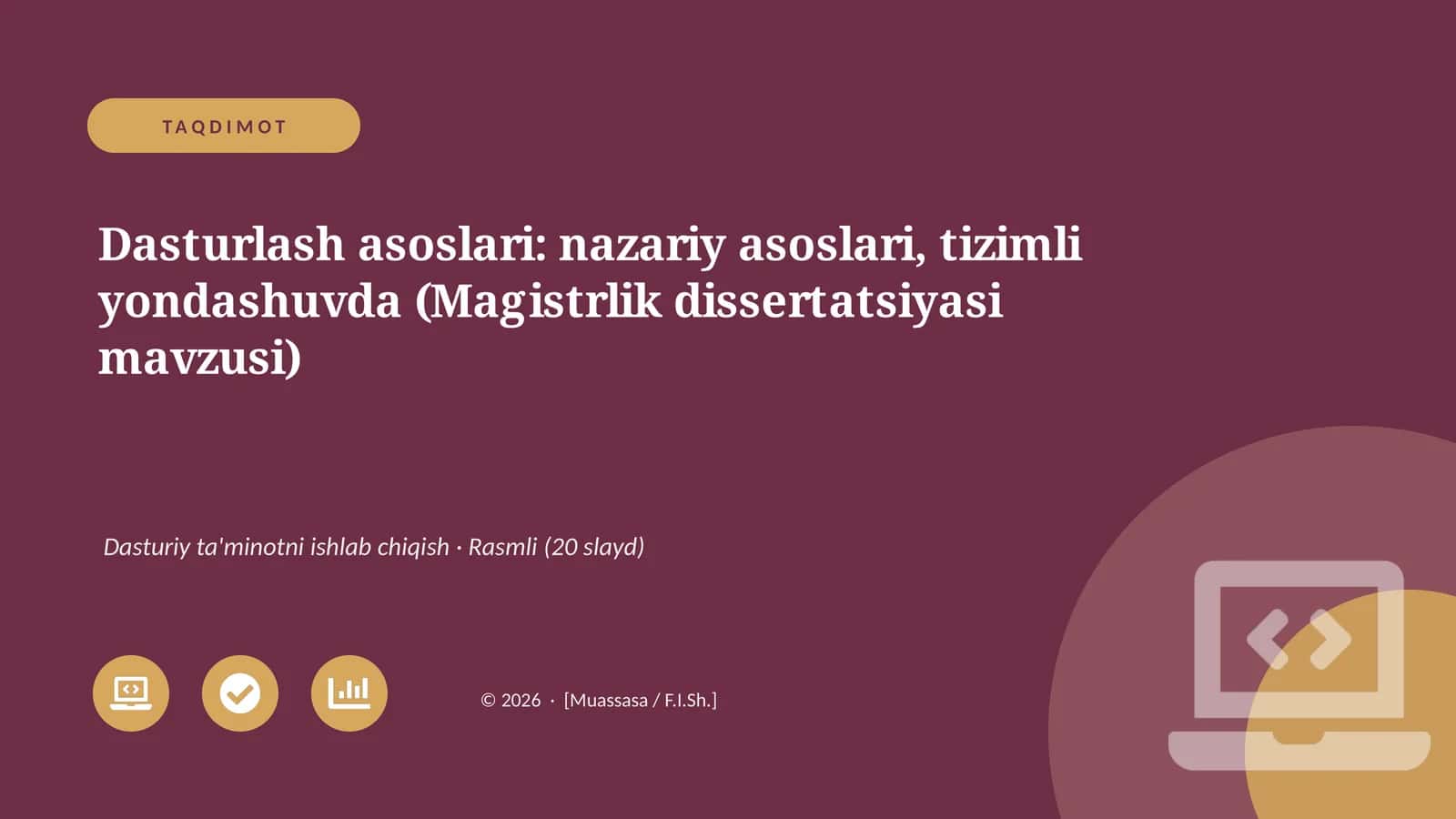 TAQDIMOT

Dasturlash asoslari: nazariy asoslari, tizimli yondashuvda (Magistrlik dissertatsiyasi mavzusi)

Dasturiy ta'minotni ishlab chiqish · Rasmli (20 slayd)

© 2026 · [Muassasa / F.I.Sh.]